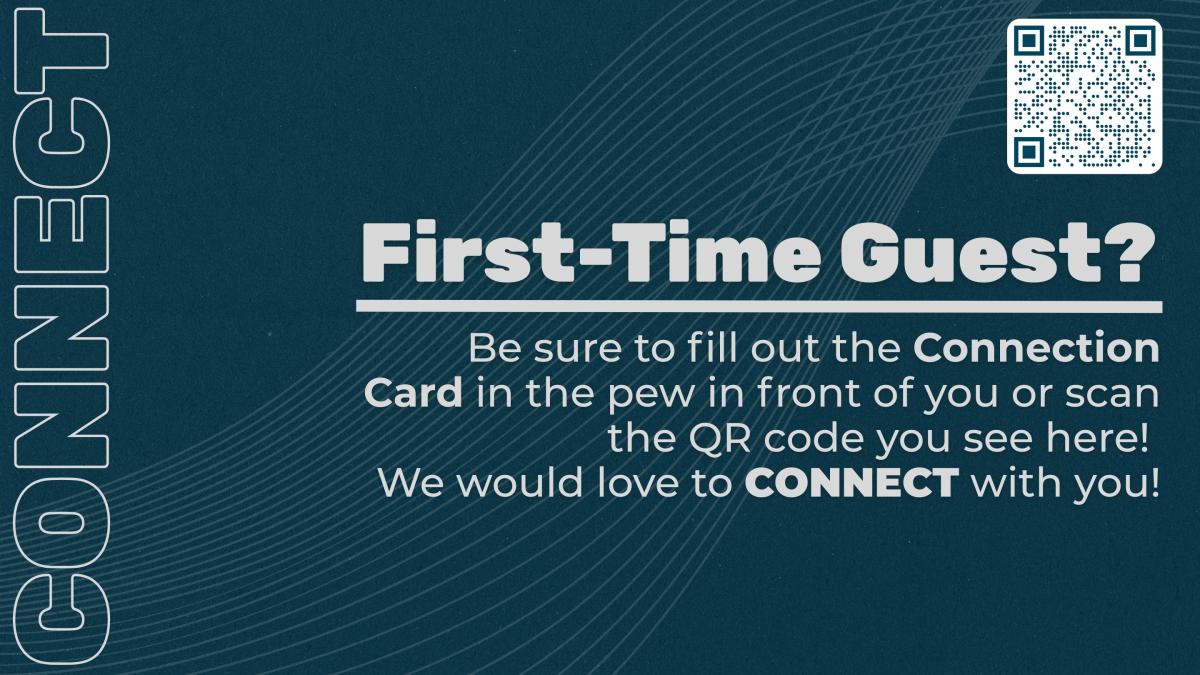 CONNECT

First-Time Guest?

Be sure to fill out the Connection Card in the pew in front of you or scan the QR code you see here! We would love to CONNECT with you!